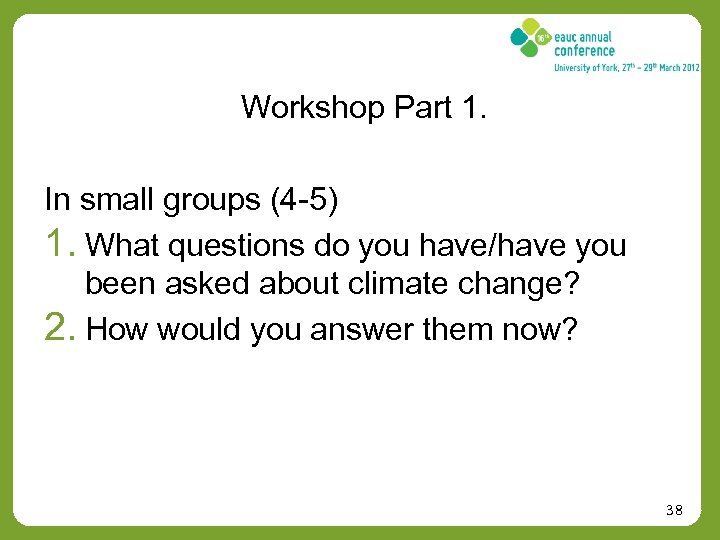 16th eauc annual conference
University of York, 27th – 29th March 2012

Workshop Part 1.

In small groups (4-5)

1. What questions do you have/have you been asked about climate change?
2. How would you answer them now?

38